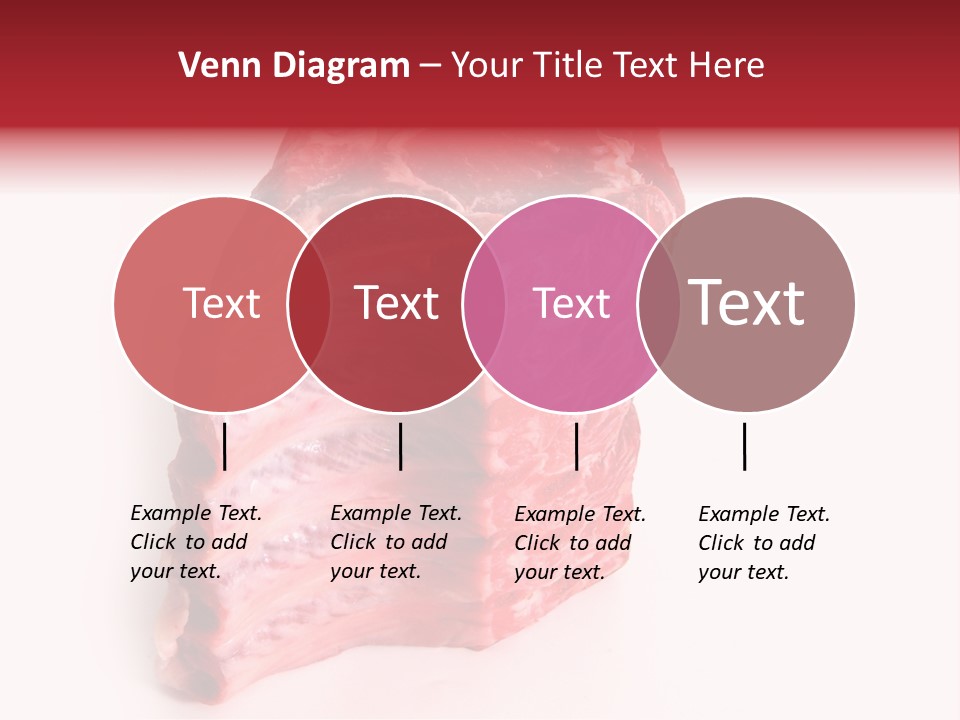 Venn Diagram – Your Title Text Here

Text

Text

Text

Text

Example Text. Click to add your text.

Example Text. Click to add your text.

Example Text. Click to add your text.

Example Text. Click to add your text.